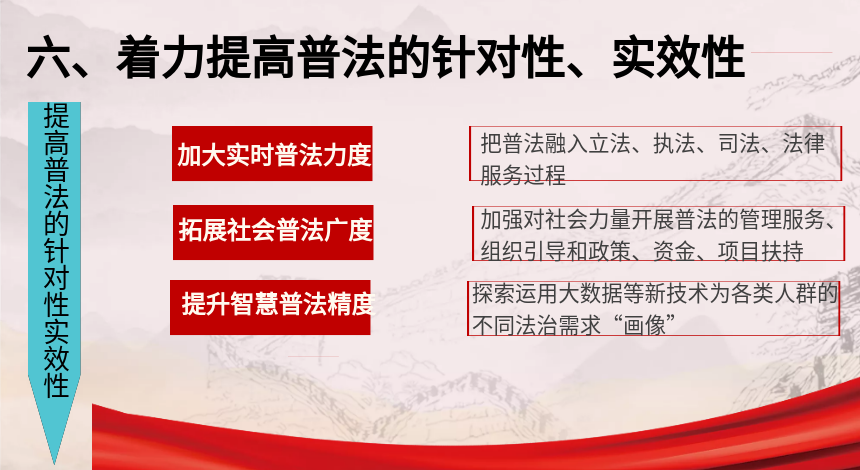 六、着力提高普法的针对性、实效性

提高普法的针对性实效性

加大实时普法力度

把普法融入立法、执法、司法、法律服务过程

拓展社会普法广度

加强对社会力量开展普法的管理服务、组织引导和政策、资金、项目扶持

提升智慧普法精度

探索运用大数据等新技术为各类人群的不同法治需求“画像”